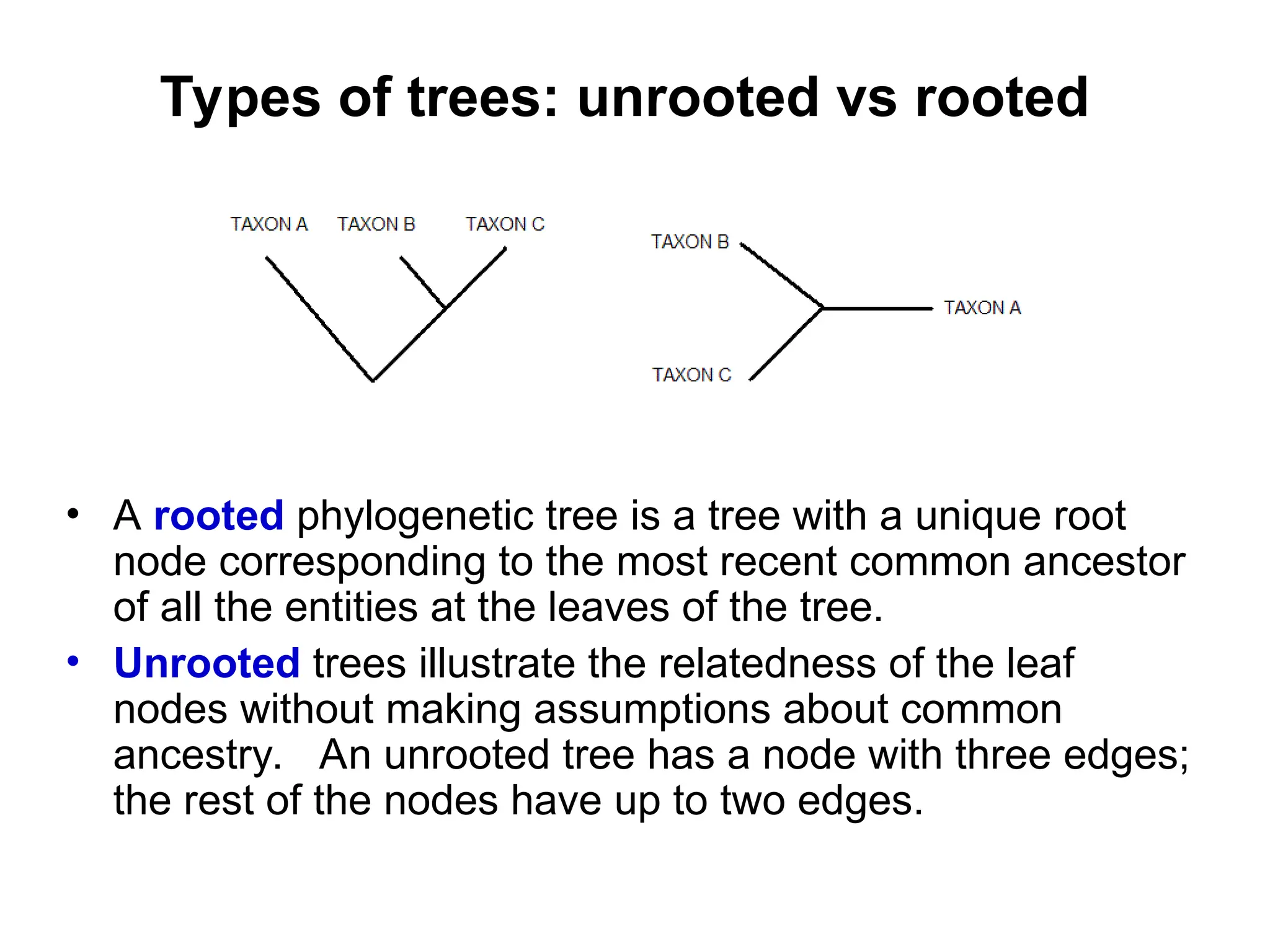 Types of trees: unrooted vs rooted

TAXON A TAXON B TAXON C

TAXON B
TAXON A
TAXON C

• A rooted phylogenetic tree is a tree with a unique root node corresponding to the most recent common ancestor of all the entities at the leaves of the tree.
• Unrooted trees illustrate the relatedness of the leaf nodes without making assumptions about common ancestry. An unrooted tree has a node with three edges; the rest of the nodes have up to two edges.